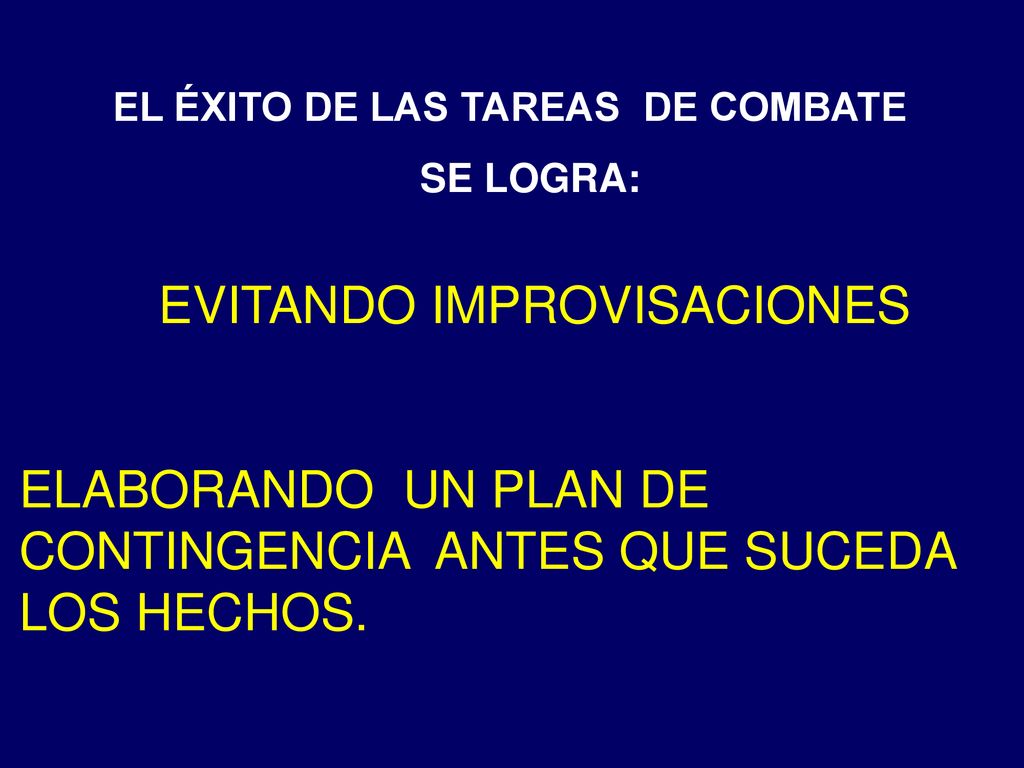 EL ÉXITO DE LAS TAREAS DE COMBATE
SE LOGRA:

EVITANDO IMPROVISACIONES

ELABORANDO UN PLAN DE CONTINGENCIA ANTES QUE SUCEDA LOS HECHOS.